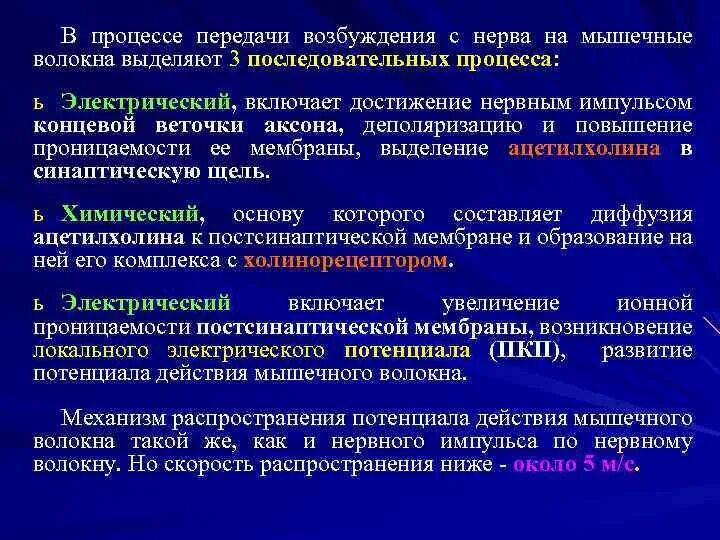 В процессе передачи возбуждения с нерва на мышечные волокна выделяют 3 последовательных процесса:

ь Электрический, включает достижение нервным импульсом концевой веточки аксона, деполяризацию и повышение проницаемости ее мембраны, выделение ацетилхолина в синаптическую щель.

ь Химический, основу которого составляет диффузия ацетилхолина к постсинаптической мембране и образование на ней его комплекса с холинорецептором.

ь Электрический включает увеличение ионной проницаемости постсинаптической мембраны, возникновение локального электрического потенциала (ПКП), развитие потенциала действия мышечного волокна.

Механизм распространения потенциала действия мышечного волокна такой же, как и нервного импульса по нервному волокну. Но скорость распространения ниже - около 5 м/с.